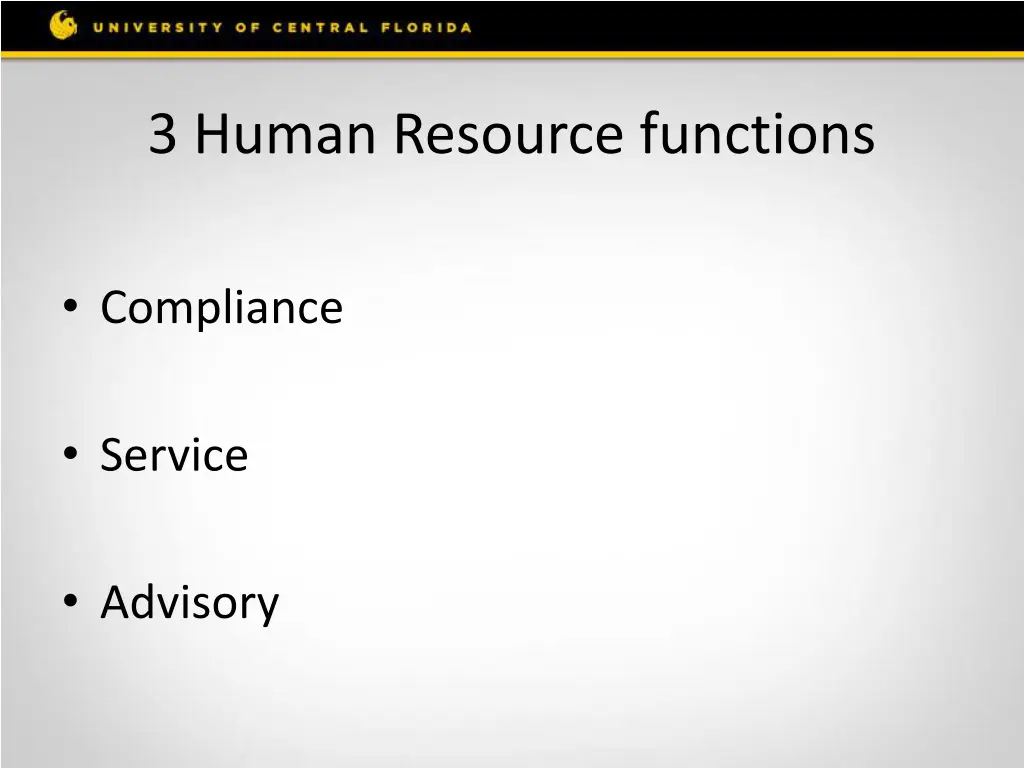 UNIVERSITY OF CENTRAL FLORIDA

3 Human Resource functions

• Compliance

• Service

• Advisory